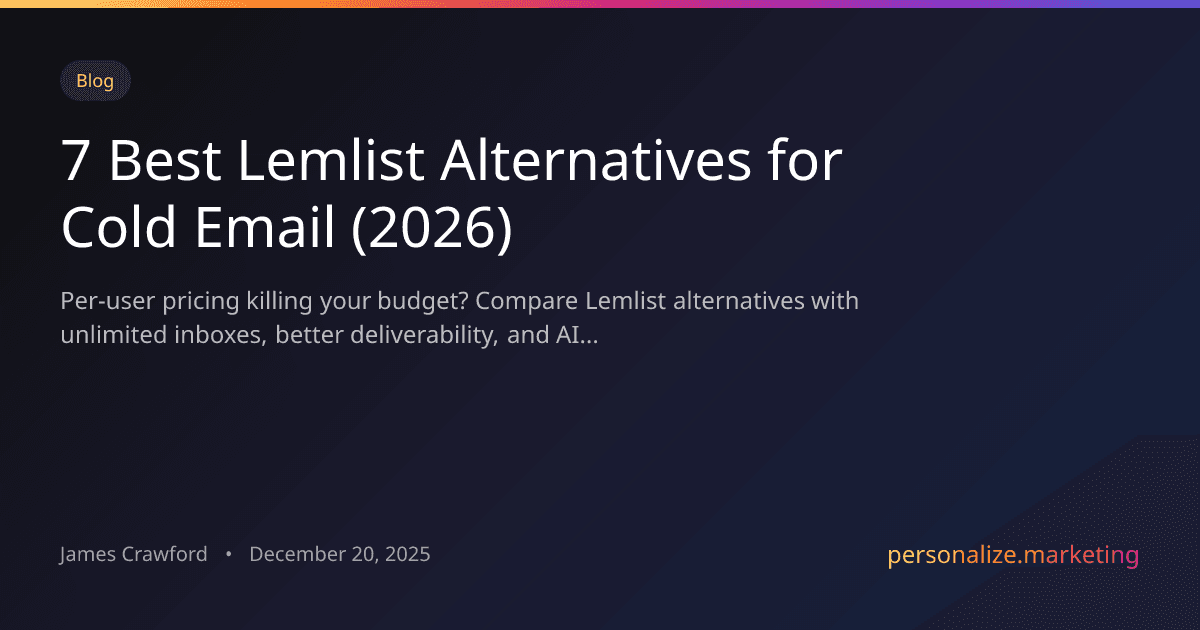 Blog

7 Best Lemlist Alternatives for Cold Email (2026)

Per-user pricing killing your budget? Compare Lemlist alternatives with unlimited inboxes, better deliverability, and AI...

James Crawford • December 20, 2025

personalize.marketing